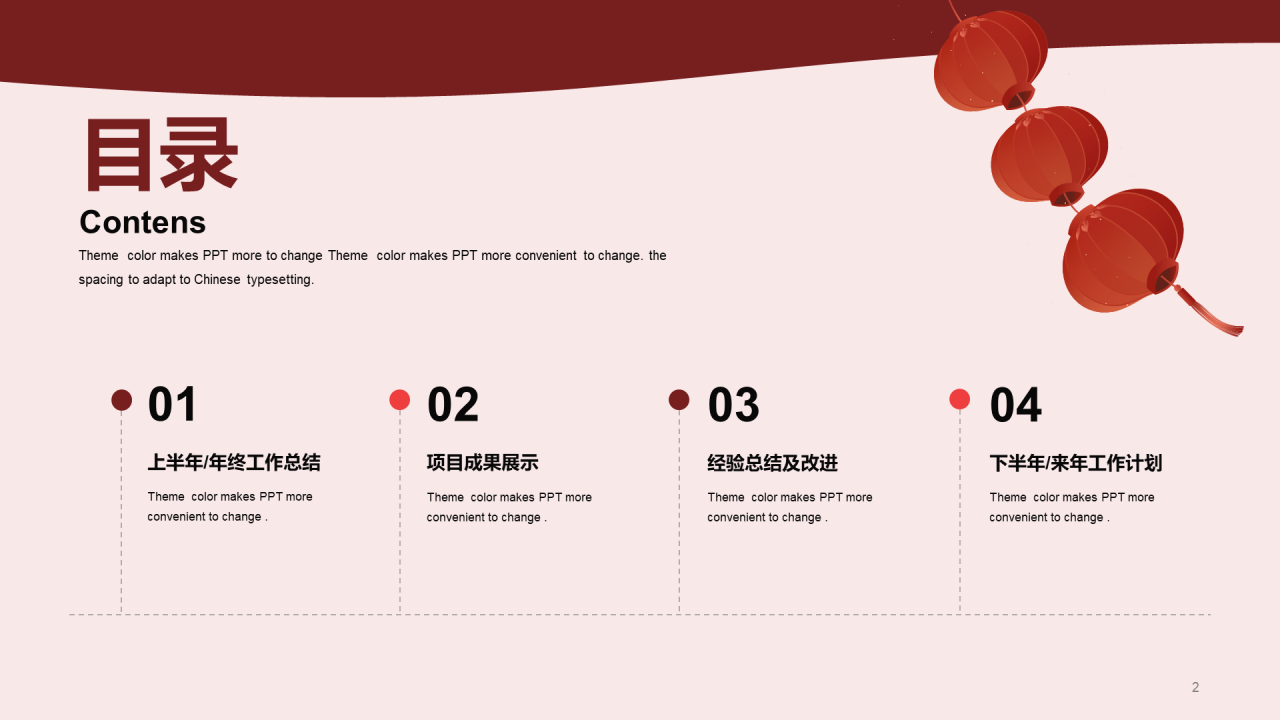 目录

Contens

Theme color makes PPT more to change Theme color makes PPT more convenient to change. the spacing to adapt to Chinese typesetting.

01

上半年/年终工作总结

Theme color makes PPT more convenient to change .

02

项目成果展示

Theme color makes PPT more convenient to change .

03

经验总结及改进

Theme color makes PPT more convenient to change .

04

下半年/来年工作计划

Theme color makes PPT more convenient to change .

2